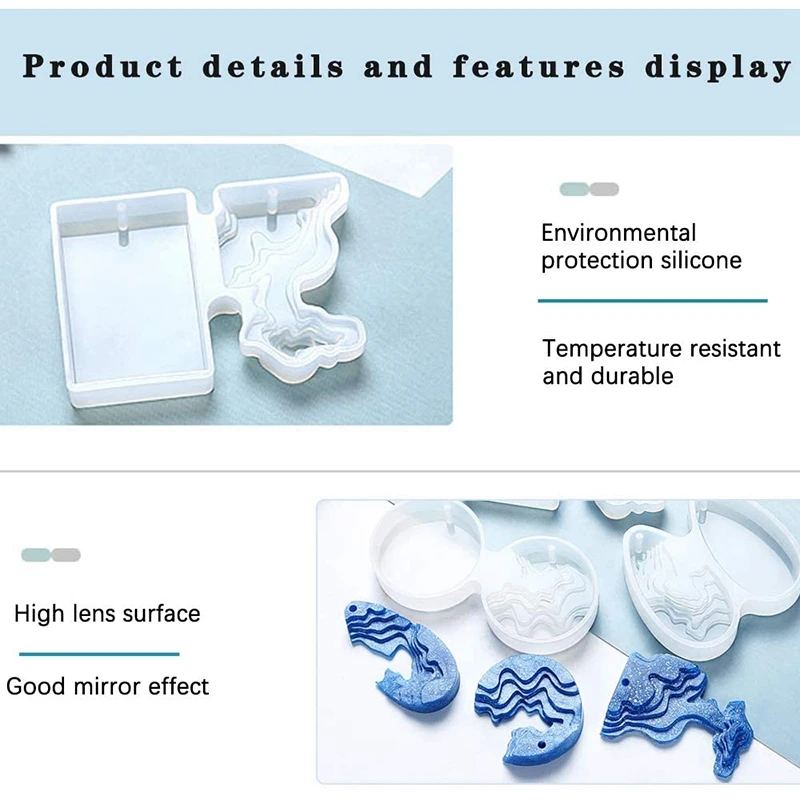 Product details and features display

Environmental protection silicone

Temperature resistant and durable

High lens surface

Good mirror effect